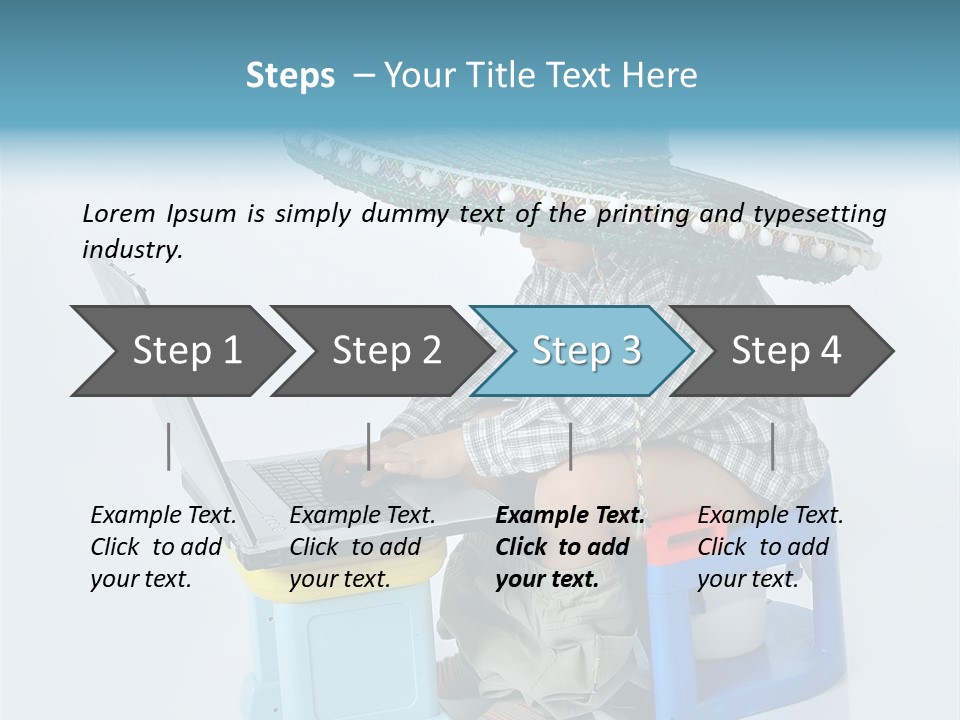 Steps – Your Title Text Here

Lorem Ipsum is simply dummy text of the printing and typesetting industry.

Step 1
Step 2
Step 3
Step 4

Example Text. Click to add your text.

Example Text. Click to add your text.

Example Text. Click to add your text.

Example Text. Click to add your text.